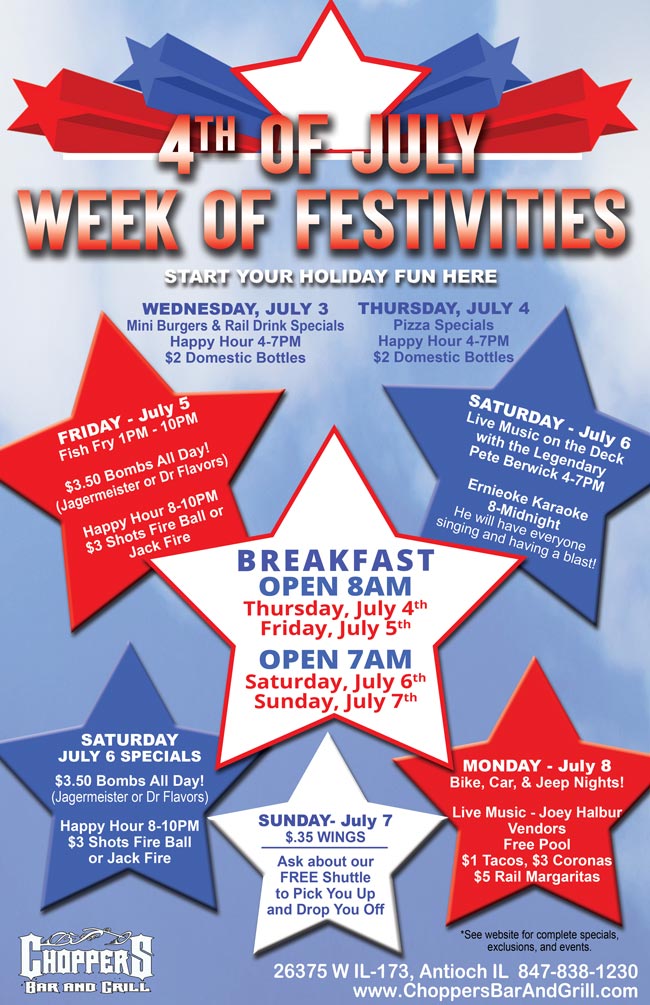 4TH OF JULY
WEEK OF FESTIVITIES

START YOUR HOLIDAY FUN HERE

WEDNESDAY, JULY 3
Mini Burgers & Rail Drink Specials
Happy Hour 4-7PM
$2 Domestic Bottles

THURSDAY, JULY 4
Pizza Specials
Happy Hour 4-7PM
$2 Domestic Bottles

FRIDAY - July 5
Fish Fry 1PM - 10PM

$3.50 Bombs All Day!
(Jagermeister or Dr Flavors)

Happy Hour 8-10PM
$3 Shots Fire Ball or Jack Fire

SATURDAY - July 6
Live Music on the Deck with the Legendary Pete Berwick 4-7PM

Ernieoke Karaoke
8-Midnight
He will have everyone singing and having a blast!

BREAKFAST
OPEN 8AM
Thursday, July 4th
Friday, July 5th
OPEN 7AM
Saturday, July 6th
Sunday, July 7th

SATURDAY
JULY 6 SPECIALS
$3.50 Bombs All Day!
(Jagermeister or Dr Flavors)

Happy Hour 8-10PM
$3 Shots Fire Ball or Jack Fire

SUNDAY- July 7
$.35 WINGS

Ask about our FREE Shuttle to Pick You Up and Drop You Off

MONDAY - July 8
Bike, Car, & Jeep Nights!

Live Music - Joey Halbur
Vendors
Free Pool
$1 Tacos, $3 Coronas
$5 Rail Margaritas

*See website for complete specials, exclusions, and events.

CHOPPERS
BAR AND GRILL

26375 W IL-173, Antioch IL 847-838-1230
www.ChoppersBarAndGrill.com